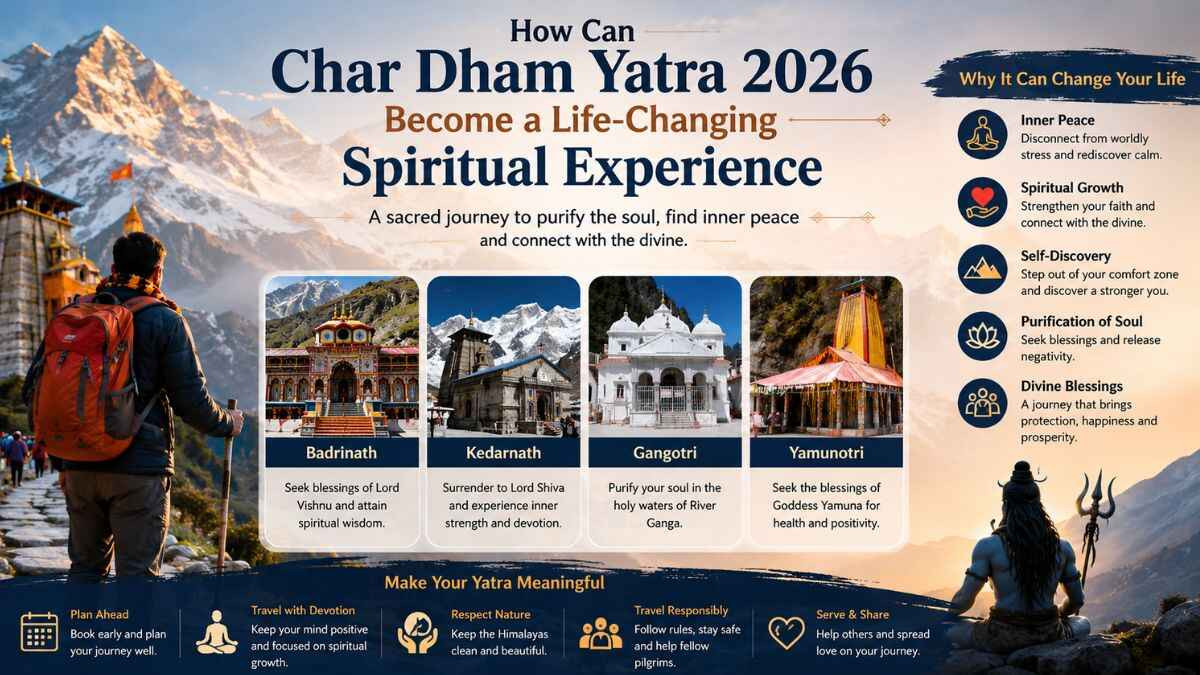 How Can
Char Dham Yatra 2026
Become a Life-Changing
Spiritual Experience

A sacred journey to purify the soul, find inner peace and connect with the divine.

Badrinath
Seek blessings of Lord Vishnu and attain spiritual wisdom.

Kedarnath
Surrender to Lord Shiva and experience inner strength and devotion.

Gangotri
Purify your soul in the holy waters of River Ganga.

Yamunotri
Seek the blessings of Goddess Yamuna for health and positivity.

Why It Can Change Your Life

Inner Peace
Disconnect from worldly stress and rediscover calm.

Spiritual Growth
Strengthen your faith and connect with the divine.

Self-Discovery
Step out of your comfort zone and discover a stronger you.

Purification of Soul
Seek blessings and release negativity.

Divine Blessings
A journey that brings protection, happiness and prosperity.

Make Your Yatra Meaningful

Plan Ahead
Book early and plan your journey well.

Travel with Devotion
Keep your mind positive and focused on spiritual growth.

Respect Nature
Keep the Himalayas clean and beautiful.

Travel Responsibly
Follow rules, stay safe and help fellow pilgrims.

Serve & Share
Help others and spread love on your journey.